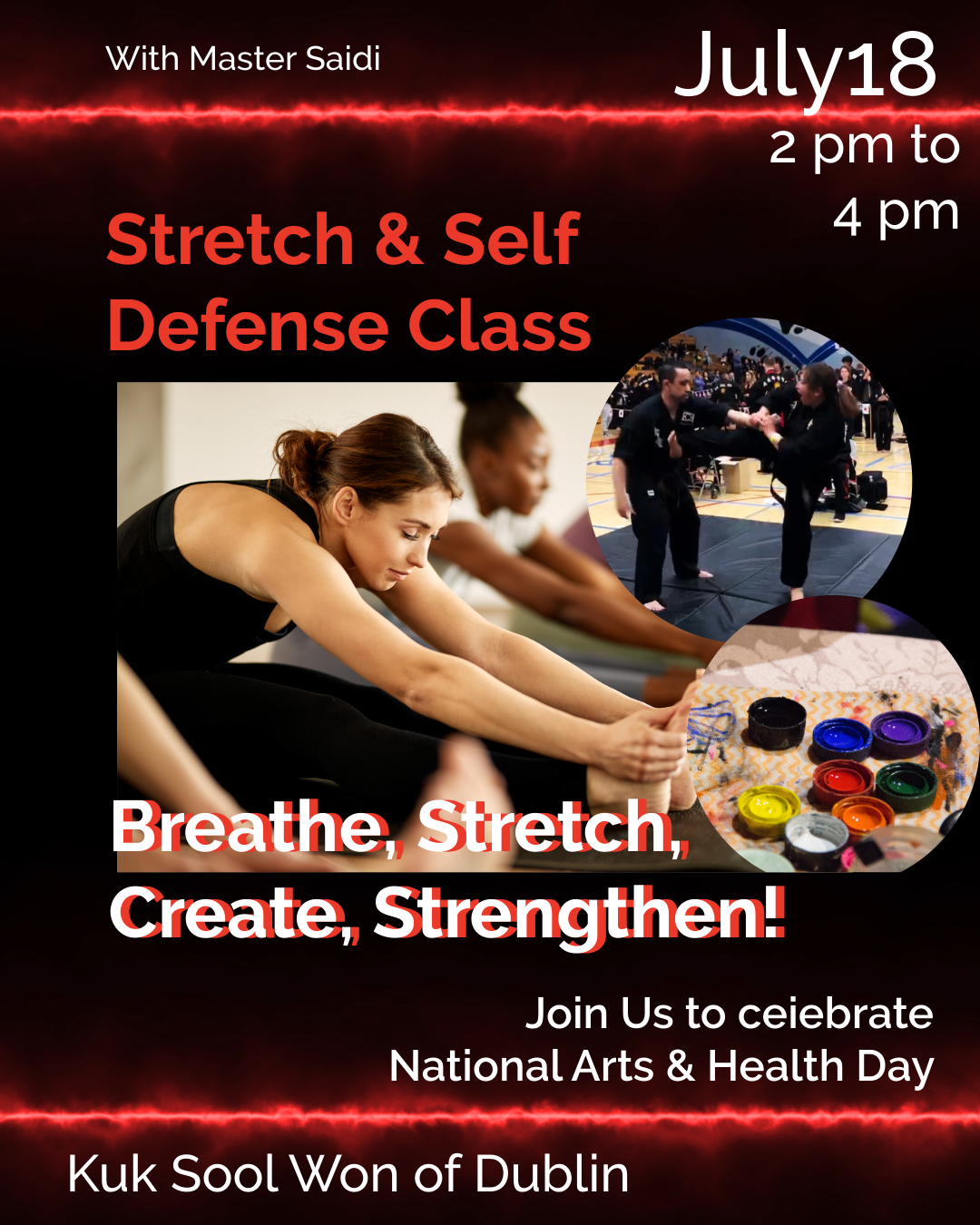 With Master Saidi

July18

2 pm to 4 pm

Stretch & Self Defense Class

Breathe, Stretch, Create, Strengthen!

Join Us to ceiebrate National Arts & Health Day

Kuk Sool Won of Dublin